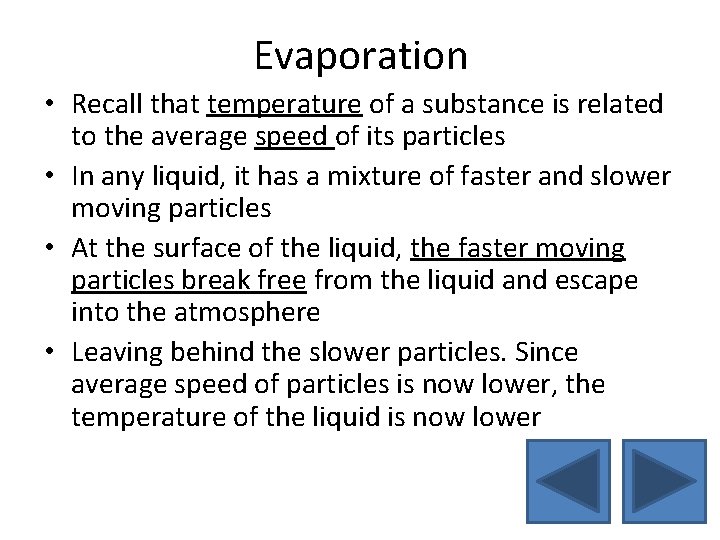 Evaporation

• Recall that temperature of a substance is related to the average speed of its particles
• In any liquid, it has a mixture of faster and slower moving particles
• At the surface of the liquid, the faster moving particles break free from the liquid and escape into the atmosphere
• Leaving behind the slower particles. Since average speed of particles is now lower, the temperature of the liquid is now lower